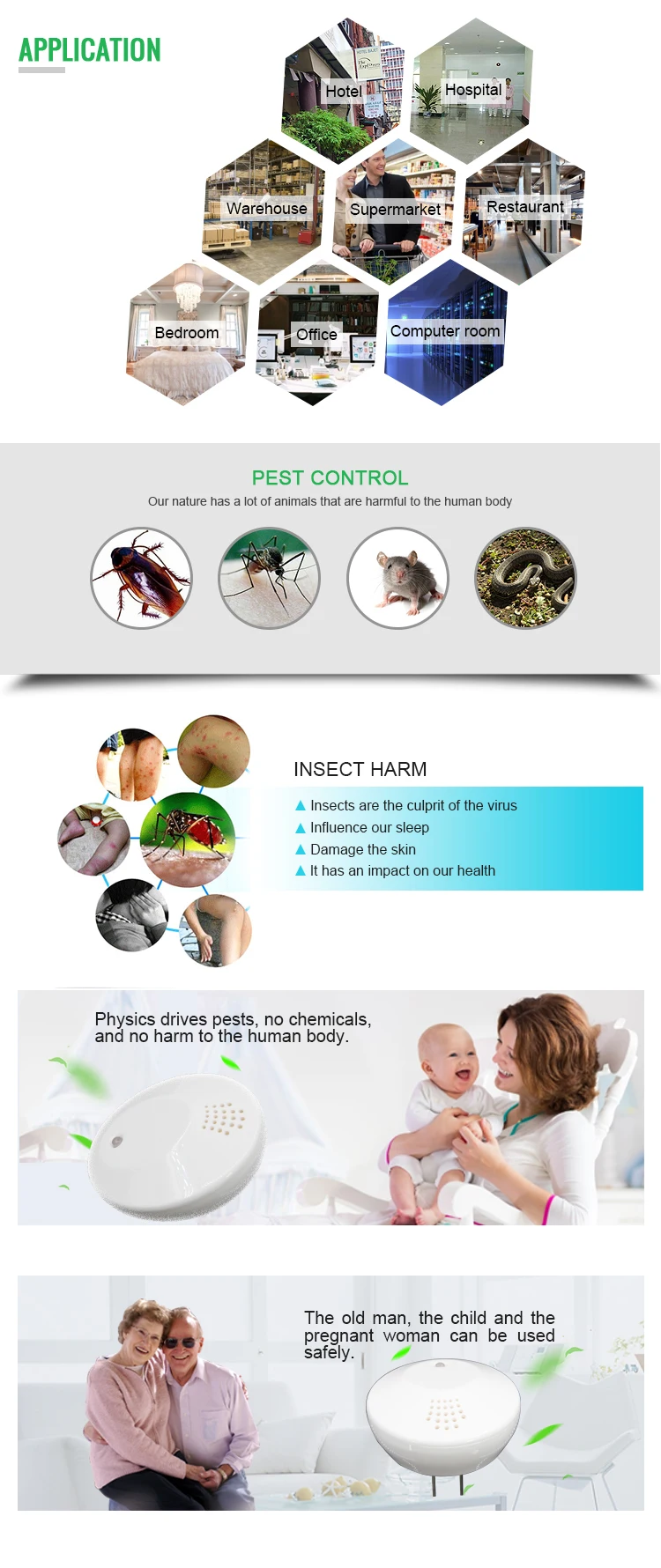 APPLICATION

Hotel

Hospital

Warehouse

Supermarket

Restaurant

Bedroom

Office

Computer room

PEST CONTROL

Our nature has a lot of animals that are harmful to the human body

INSECT HARM

▲ Insects are the culprit of the virus
▲ Influence our sleep
▲ Damage the skin
▲ It has an impact on our health

Physics drives pests, no chemicals, and no harm to the human body.

The old man, the child and the pregnant woman can be used safely.